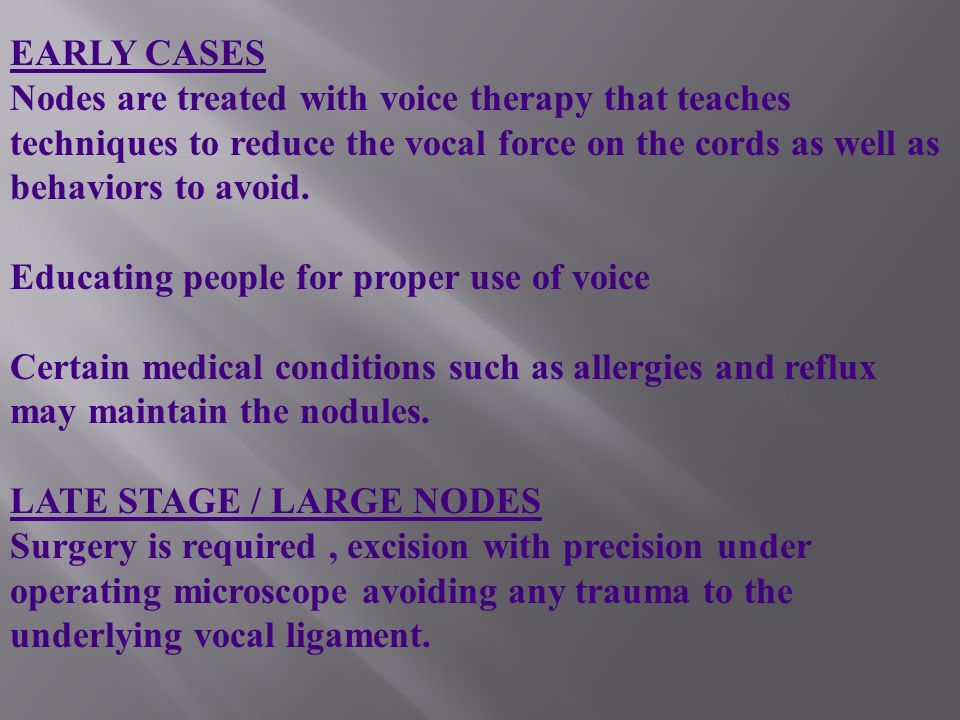 EARLY CASES
Nodes are treated with voice therapy that teaches techniques to reduce the vocal force on the cords as well as behaviors to avoid.

Educating people for proper use of voice

Certain medical conditions such as allergies and reflux may maintain the nodules.

LATE STAGE / LARGE NODES
Surgery is required , excision with precision under operating microscope avoiding any trauma to the underlying vocal ligament.